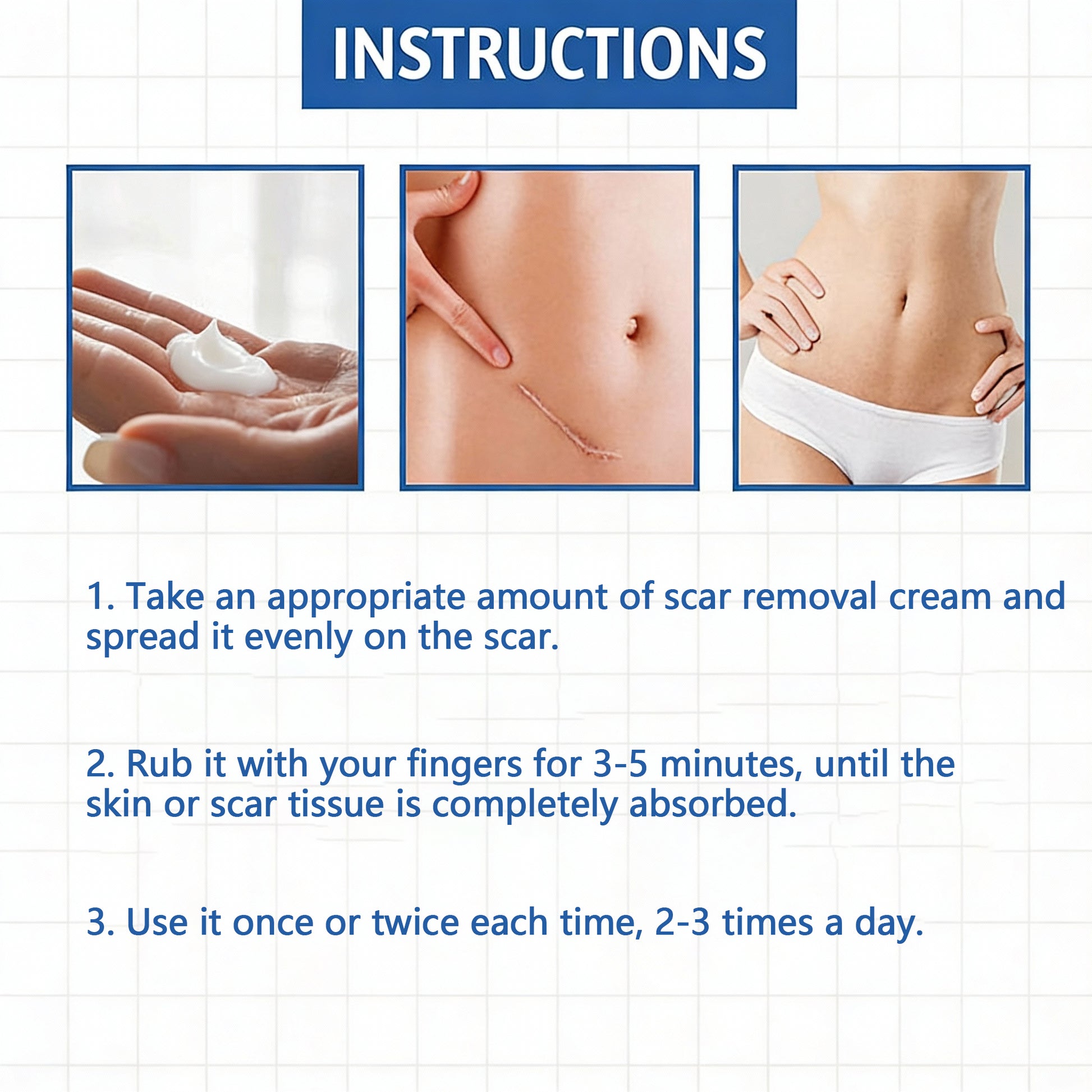 INSTRUCTIONS

1. Take an appropriate amount of scar removal cream and spread it evenly on the scar.

2. Rub it with your fingers for 3-5 minutes, until the skin or scar tissue is completely absorbed.

3. Use it once or twice each time, 2-3 times a day.